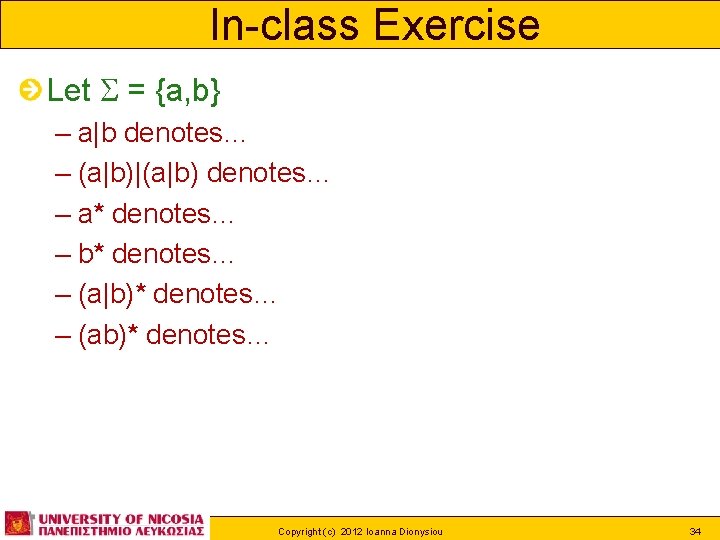 In-class Exercise

Let $\Sigma$ = {a,b}

– a|b denotes…

– (a|b)|(a|b) denotes…

– a* denotes…

– b* denotes…

– (a|b)* denotes…

– (ab)* denotes…

UNIVERSITY OF NICOSIA
ΠΑΝΕΠΙΣΤΗΜΙΟ ΛΕΥΚΩΣΙΑΣ

Copyright (c) 2012 Ioanna Dionysiou

34